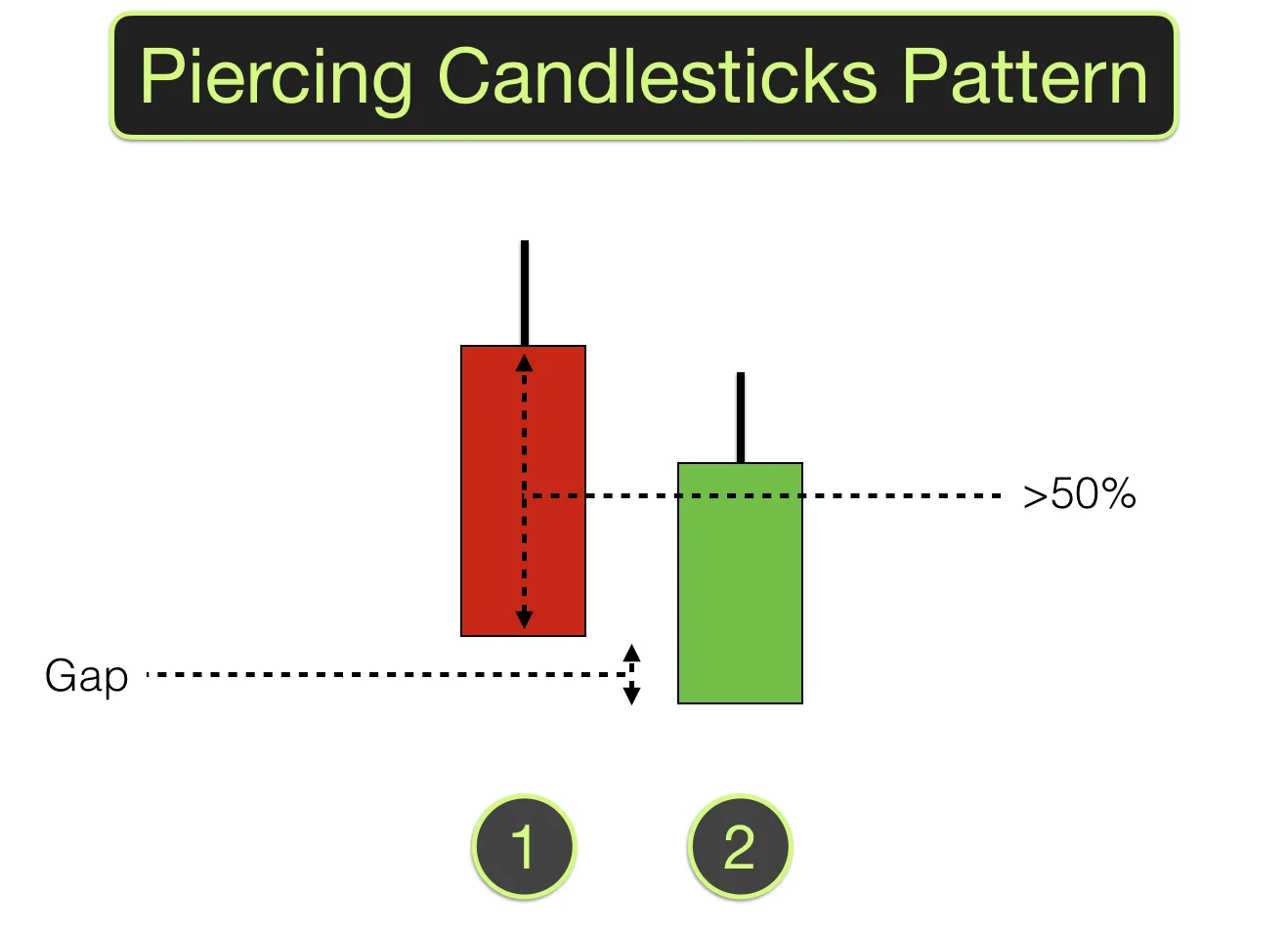 Piercing Candlesticks Pattern

>50%

Gap

1

2